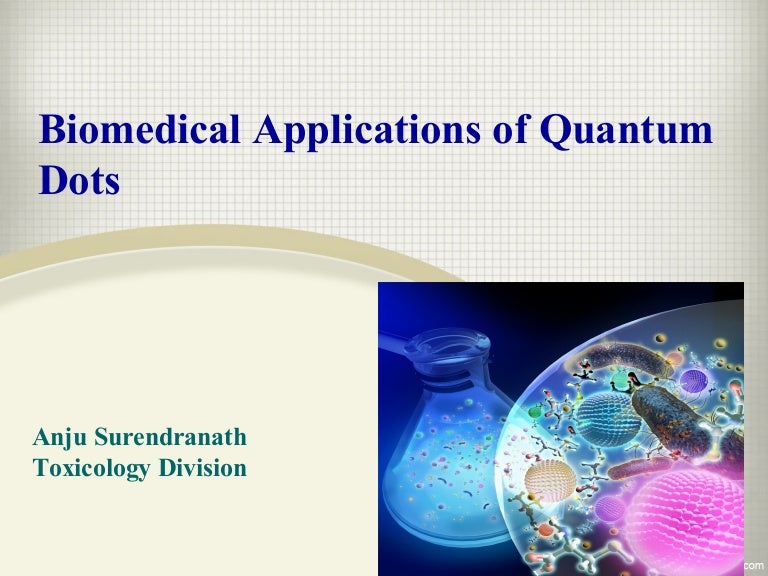 Biomedical Applications of Quantum Dots

Anju Surendranath
Toxicology Division

com